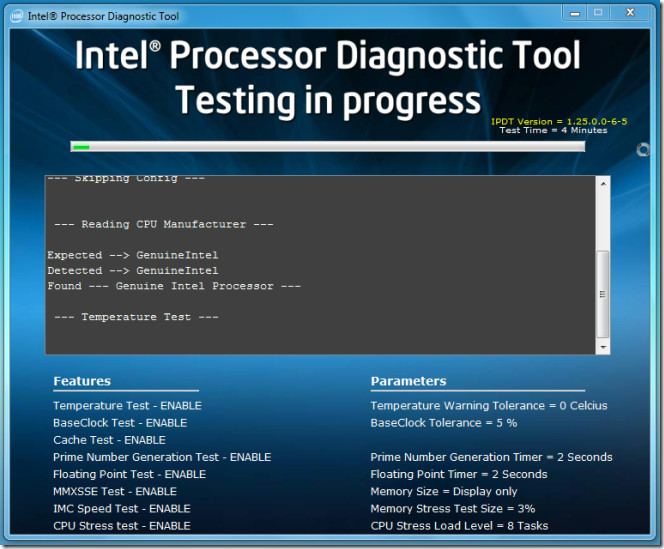 Intel® Processor Diagnostic Tool

Intel® Processor Diagnostic Tool
Testing in progress

IPDT Version = 1.25.0.0-6-5
Test Time = 4 Minutes

--- Skipping Config ---

--- Reading CPU Manufacturer ---

Expected --> GenuineIntel
Detected --> GenuineIntel
Found --- Genuine Intel Processor ---

--- Temperature Test ---

Features

Temperature Test - ENABLE
BaseClock Test - ENABLE
Cache Test - ENABLE
Prime Number Generation Test - ENABLE
Floating Point Test - ENABLE
MMXSSE Test - ENABLE
IMC Speed Test - ENABLE
CPU Stress test - ENABLE

Parameters

Temperature Warning Tolerance = 0 Celcius
BaseClock Tolerance = 5 %

Prime Number Generation Timer = 2 Seconds
Floating Point Timer = 2 Seconds
Memory Size = Display only
Memory Stress Test Size = 3%
CPU Stress Load Level = 8 Tasks